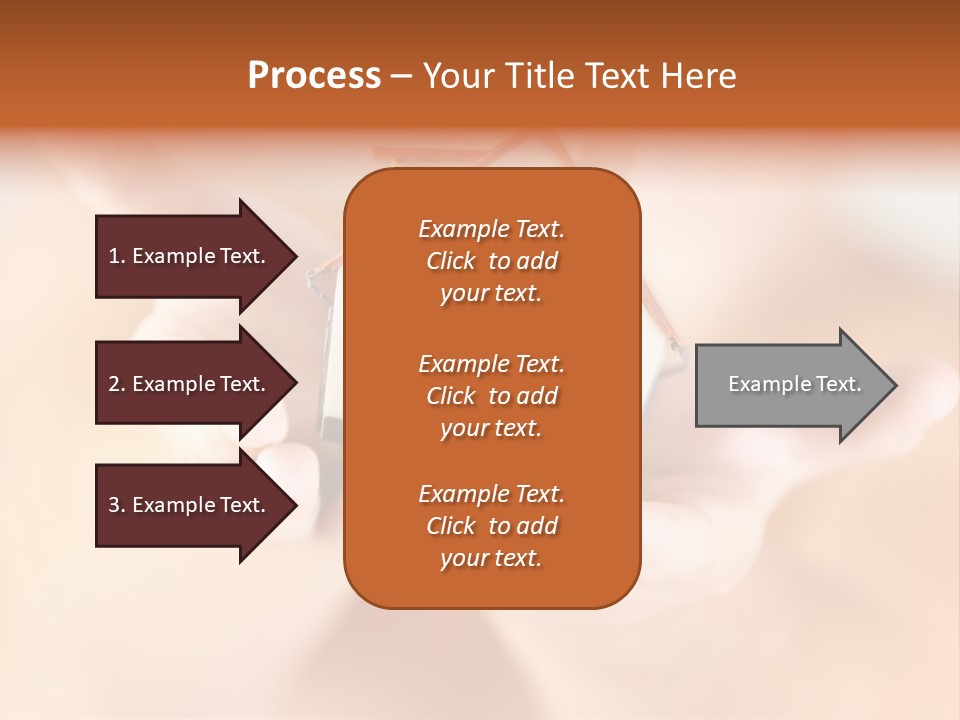 Process – Your Title Text Here

1. Example Text.

2. Example Text.

3. Example Text.

Example Text. Click to add your text.

Example Text. Click to add your text.

Example Text. Click to add your text.

Example Text.